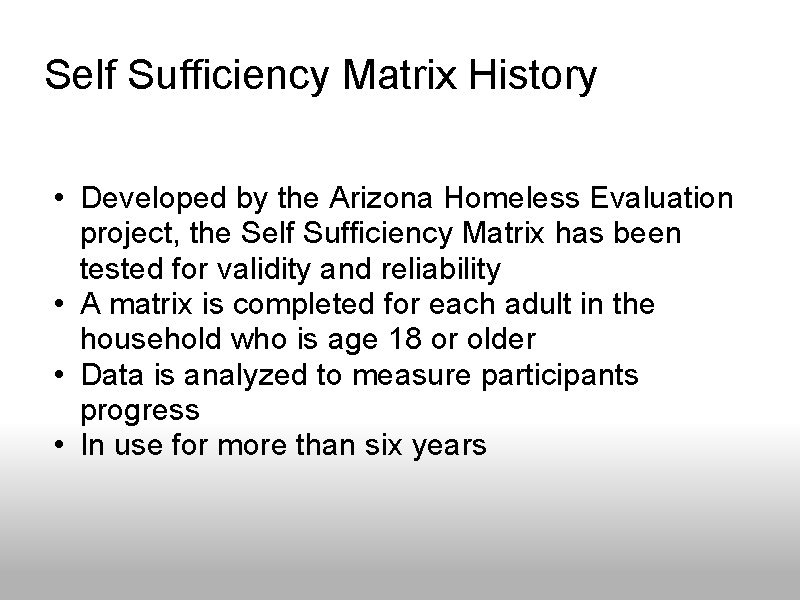 Self Sufficiency Matrix History

• Developed by the Arizona Homeless Evaluation project, the Self Sufficiency Matrix has been tested for validity and reliability
• A matrix is completed for each adult in the household who is age 18 or older
• Data is analyzed to measure participants progress
• In use for more than six years